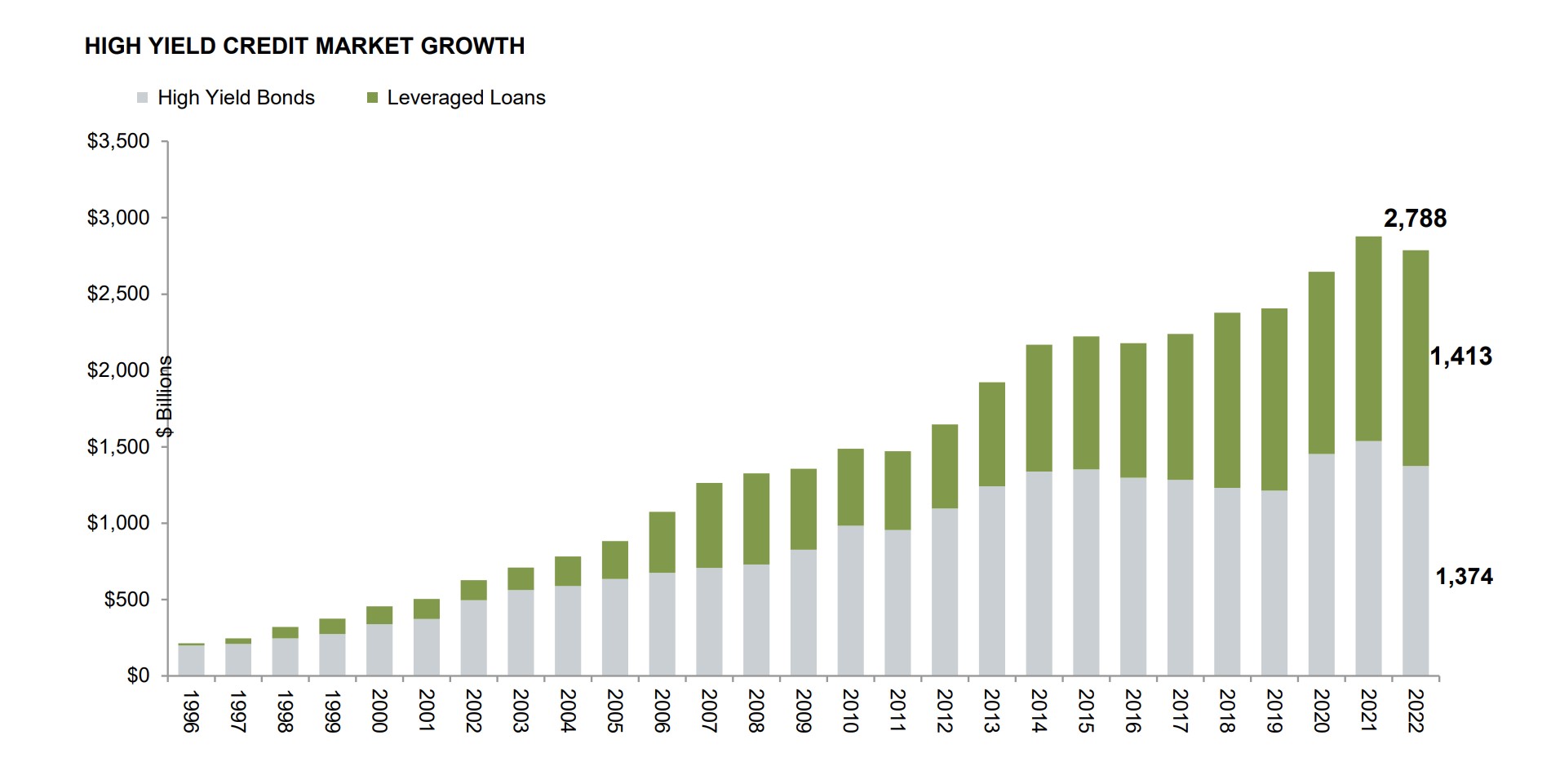 HIGH YIELD CREDIT MARKET GROWTH

High Yield Bonds
Leveraged Loans

$3,500
$3,000
$2,500
$2,000
$1,500
$1,000
$500
$0

$ Billions

2,788
1,413
1,374

1996
1997
1998
1999
2000
2001
2002
2003
2004
2005
2006
2007
2008
2009
2010
2011
2012
2013
2014
2015
2016
2017
2018
2019
2020
2021
2022